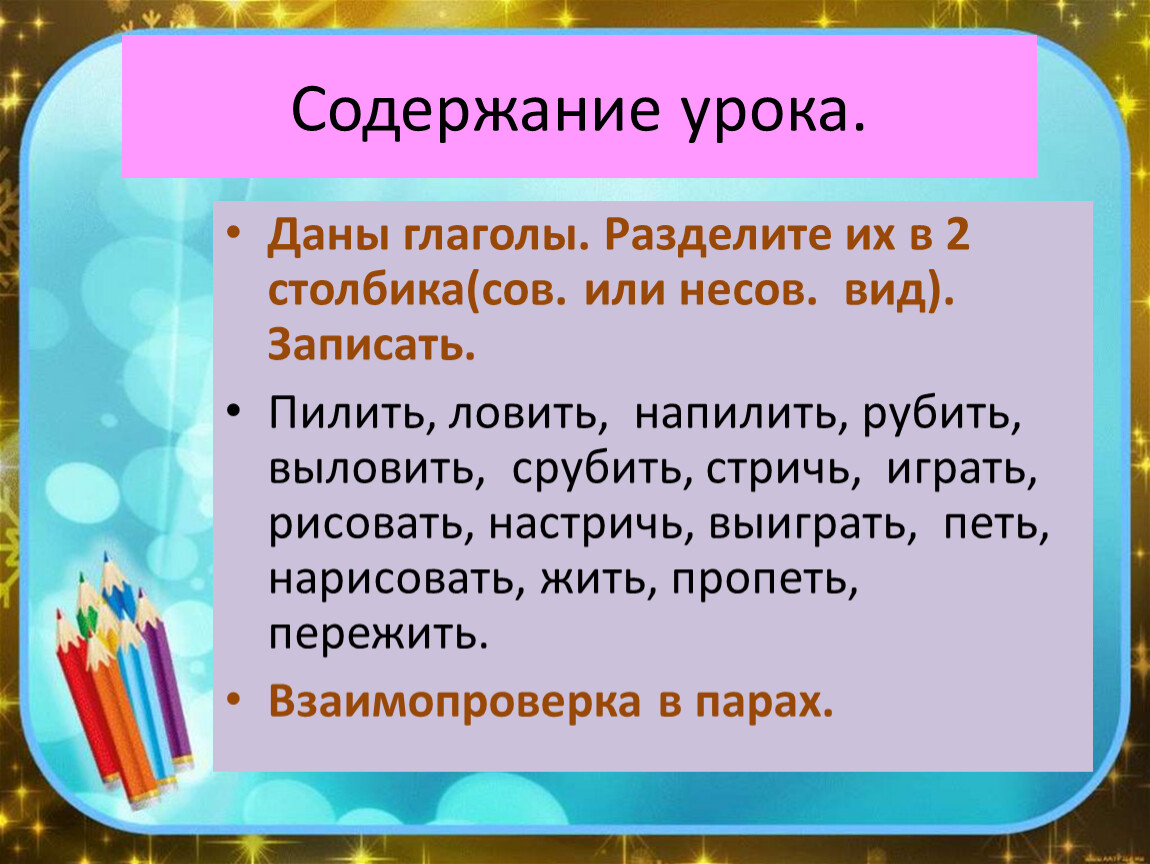 Содержание урока.

• Даны глаголы. Разделите их в 2 столбика(сов. или несов. вид). Записать.

• Пилить, ловить, напилить, рубить, выловить, срубить, стричь, играть, рисовать, настричь, выиграть, петь, нарисовать, жить, пропеть, пережить.

• Взаимопроверка в парах.